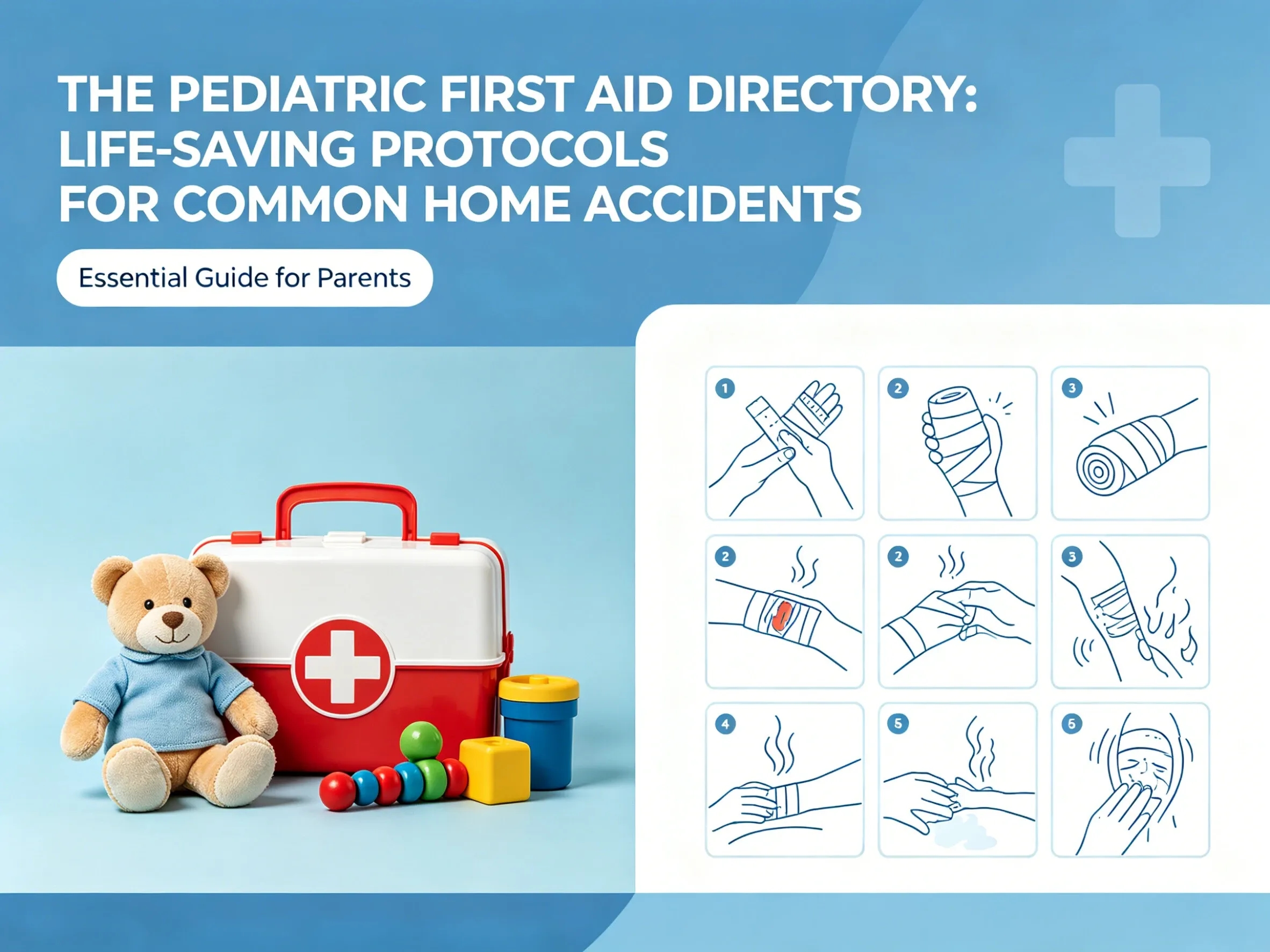 THE PEDIATRIC FIRST AID DIRECTORY: LIFE-SAVING PROTOCOLS FOR COMMON HOME ACCIDENTS

Essential Guide for Parents

1

2

3

2

2

3

4

5

5